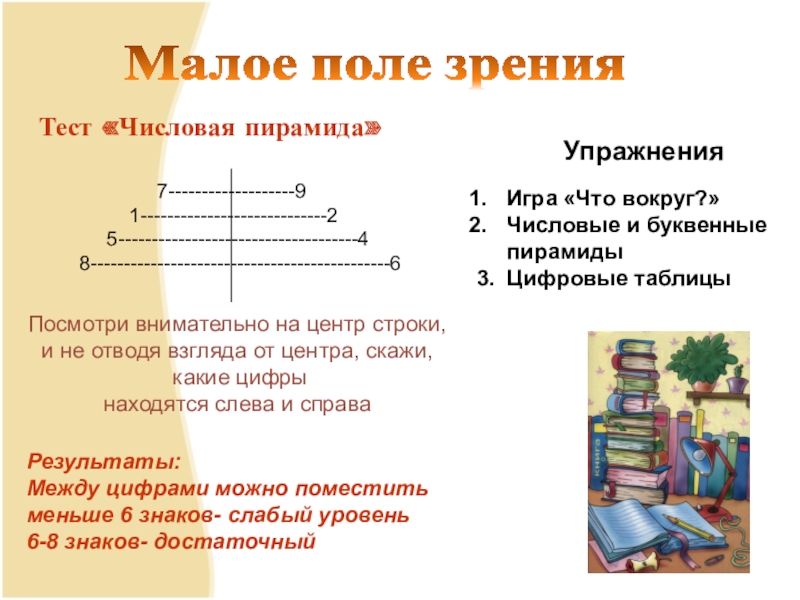 Малое поле зрения

Тест «Числовая пирамида»

7-------------------9
1----------------------------2
5-------------------------------------4
8---------------------------------------------6

Посмотри внимательно на центр строки, и не отводя взгляда от центра, скажи, какие цифры находятся слева и справа

Результаты:
Между цифрами можно поместить меньше 6 знаков- слабый уровень
6-8 знаков- достаточный

Упражнения

1. Игра «Что вокруг?»
2. Числовые и буквенные пирамиды
3. Цифровые таблицы

КНИГА